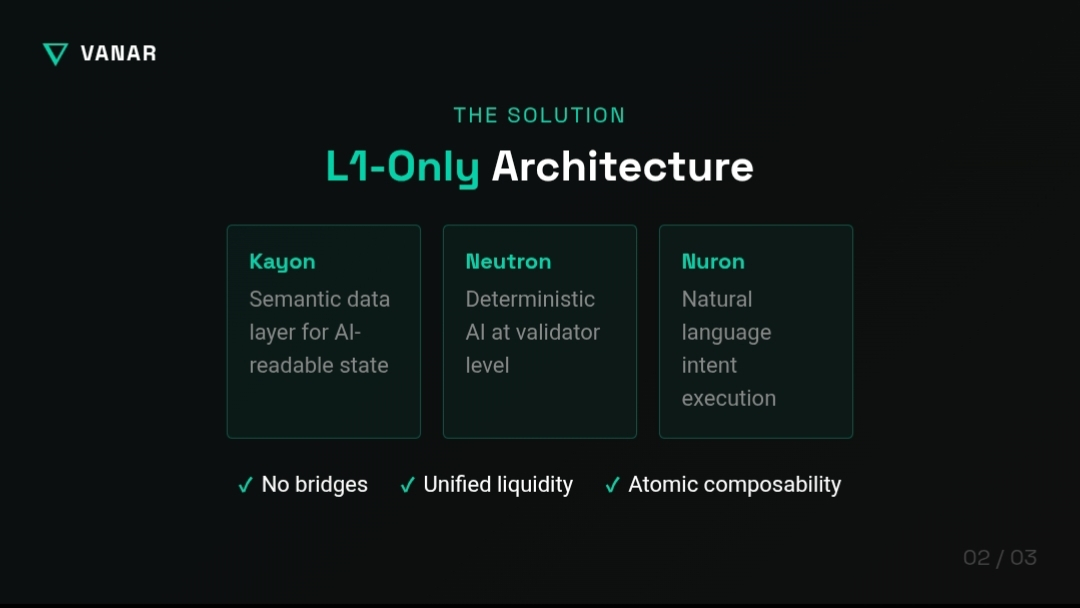 VANAR

THE SOLUTION

L1-Only Architecture

Kayon
Semantic data layer for AI-readable state

Neutron
Deterministic AI at validator level

Nuron
Natural language intent execution

✓ No bridges ✓ Unified liquidity ✓ Atomic composability

02 / 03